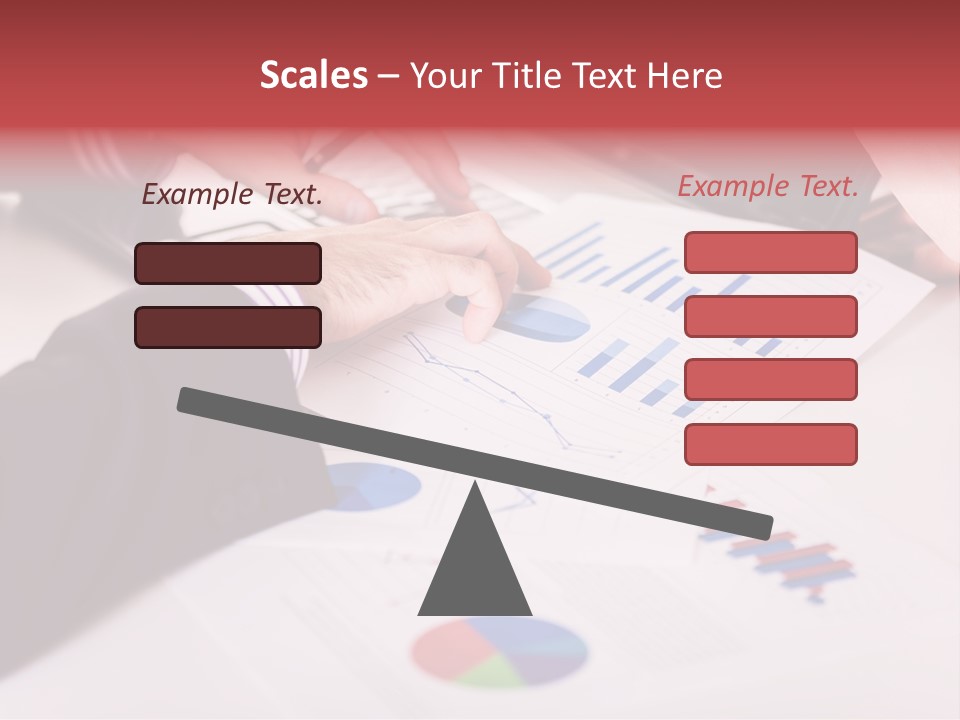 Scales – Your Title Text Here

Example Text.

Example Text.